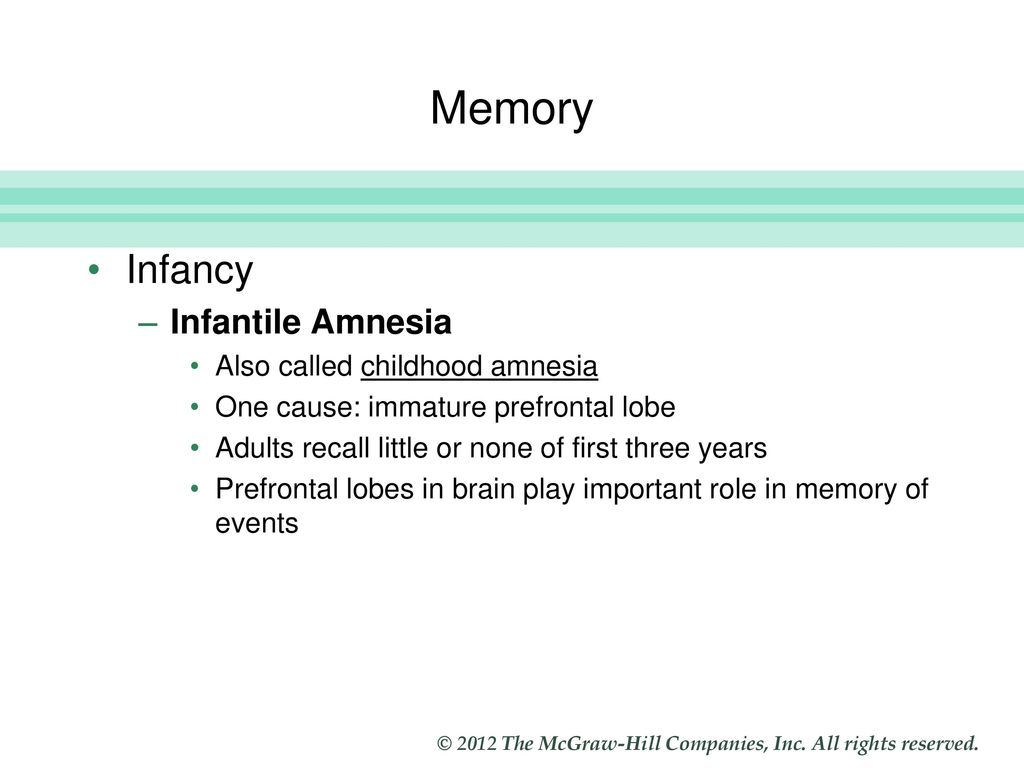 Memory

• Infancy
– Infantile Amnesia
• Also called childhood amnesia
• One cause: immature prefrontal lobe
• Adults recall little or none of first three years
• Prefrontal lobes in brain play important role in memory of events

© 2012 The McGraw-Hill Companies, Inc. All rights reserved.